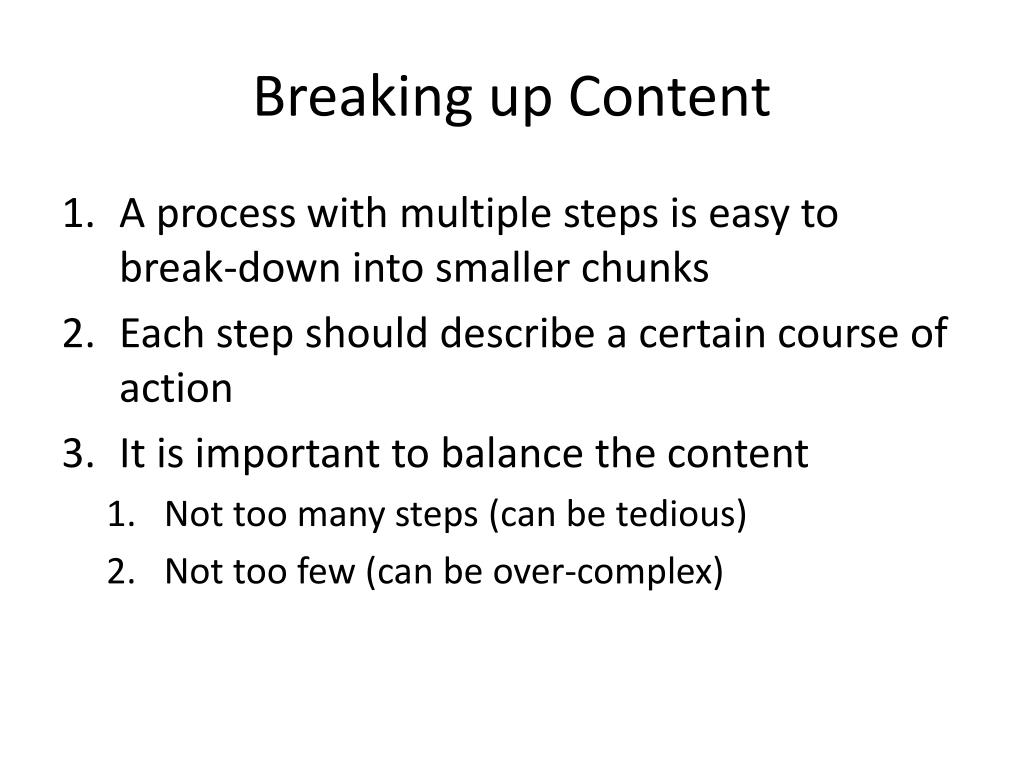 Breaking up Content

1. A process with multiple steps is easy to break-down into smaller chunks
2. Each step should describe a certain course of action
3. It is important to balance the content
    1. Not too many steps (can be tedious)
    2. Not too few (can be over-complex)